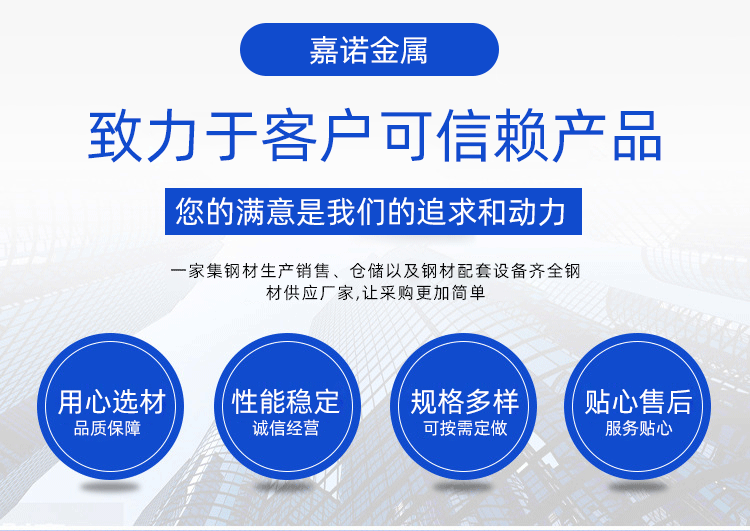 嘉诺金属

致力于客户可信赖产品

您的满意是我们的追求和动力

一家集钢材生产销售、仓储以及钢材配套设备齐全钢材供应厂家,让采购更加简单

用心选材
品质保障

性能稳定
诚信经营

规格多样
可按需定做

贴心售后
服务贴心